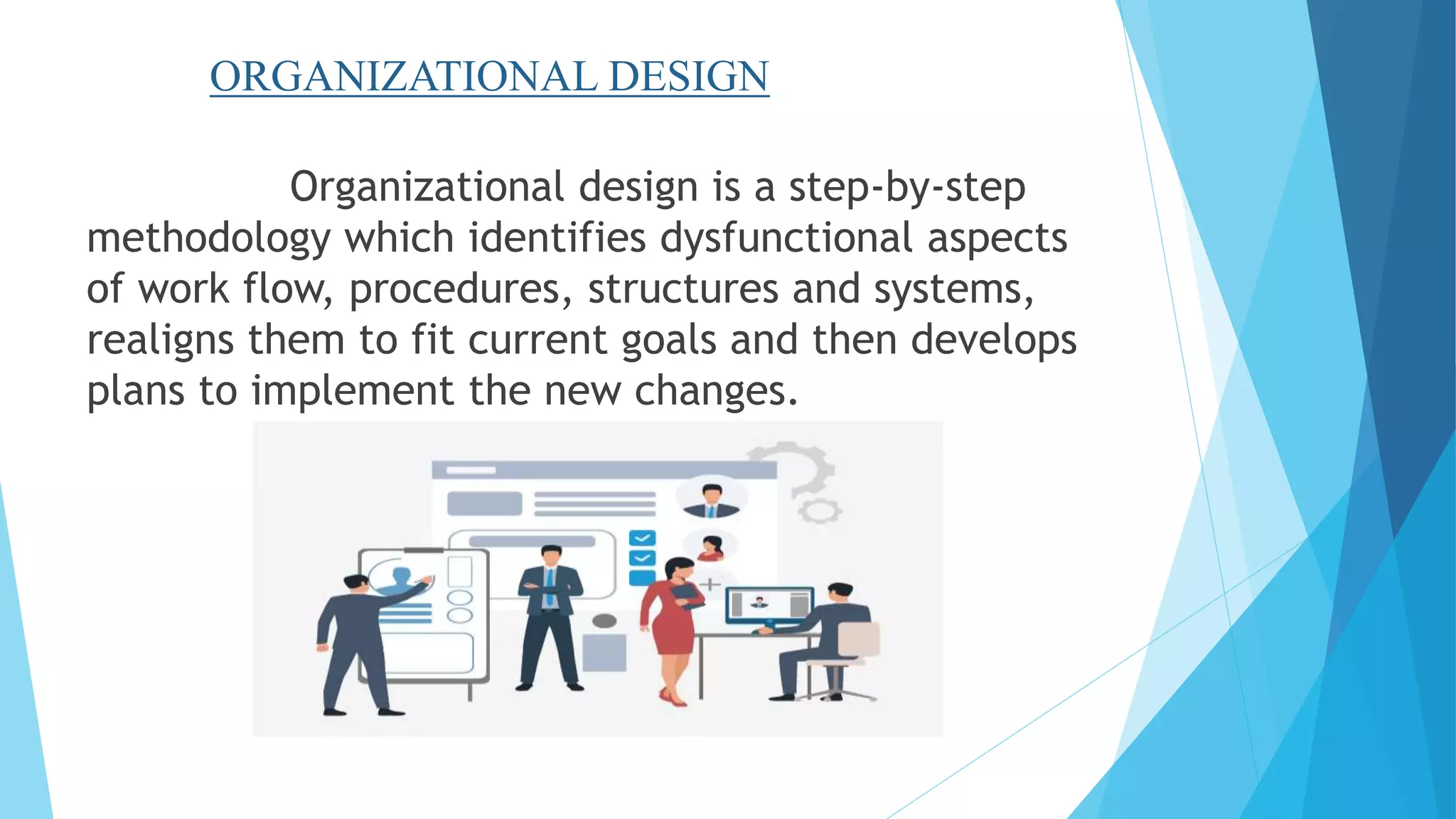 ORGANIZATIONAL DESIGN

Organizational design is a step-by-step methodology which identifies dysfunctional aspects of work flow, procedures, structures and systems, realigns them to fit current goals and then develops plans to implement the new changes.